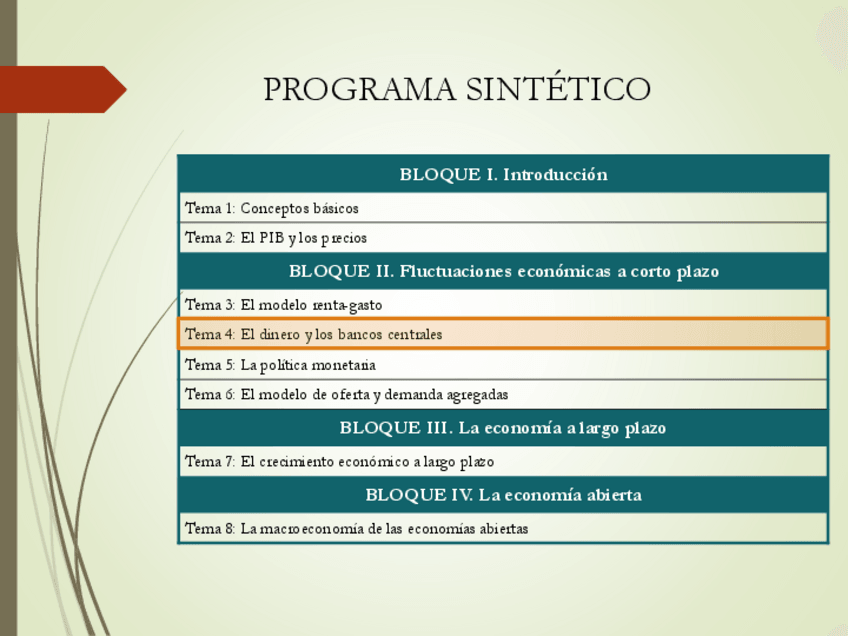 PROGRAMA SINTÉTICO

| BLOQUE I. Introducción |
|---|
| Tema 1: Conceptos básicos |
| Tema 2: El PIB y los precios |
| BLOQUE II. Fluctuaciones económicas a corto plazo |
| Tema 3: El modelo renta-gasto |
| Tema 4: El dinero y los bancos centrales |
| Tema 5: La política monetaria |
| Tema 6: El modelo de oferta y demanda agregadas |
| BLOQUE III. La economía a largo plazo |
| Tema 7: El crecimiento económico a largo plazo |
| BLOQUE IV. La economía abierta |
| Tema 8: La macroeconomía de las economías abiertas |